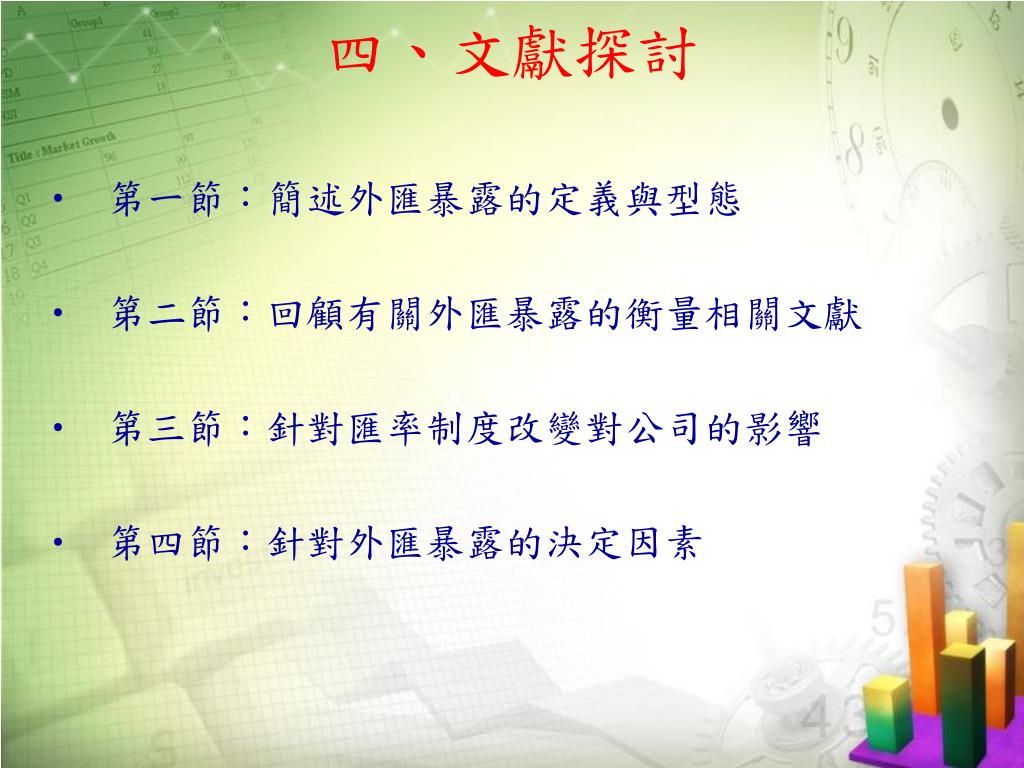 四、文獻探討

• 第一節：簡述外匯暴露的定義與型態

• 第二節：回顧有關外匯暴露的衡量相關文獻

• 第三節：針對匯率制度改變對公司的影響

• 第四節：針對外匯暴露的決定因素